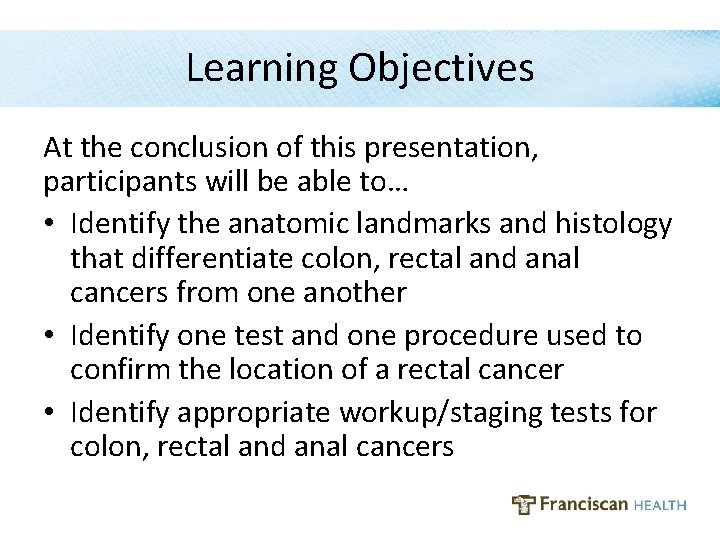 Learning Objectives

At the conclusion of this presentation, participants will be able to…

• Identify the anatomic landmarks and histology that differentiate colon, rectal and anal cancers from one another
• Identify one test and one procedure used to confirm the location of a rectal cancer
• Identify appropriate workup/staging tests for colon, rectal and anal cancers

Franciscan HEALTH